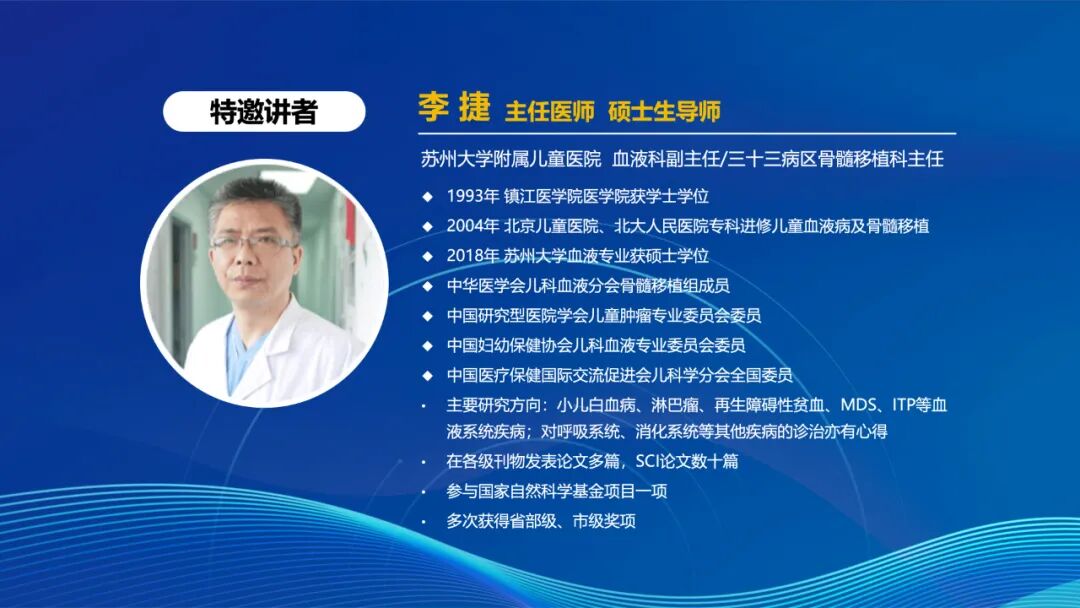 特邀讲者

李 捷 主任医师 硕士生导师

苏州大学附属儿童医院 血液科副主任/三十三病区骨髓移植科主任

◆ 1993年 镇江医学院医学院获学士学位
◆ 2004年 北京儿童医院、北大人民医院专科进修儿童血液病及骨髓移植
◆ 2018年 苏州大学血液专业获硕士学位
◆ 中华医学会儿科血液分会骨髓移植组成员
◆ 中国研究型医院学会儿童肿瘤专业委员会委员
◆ 中国妇幼保健协会儿科血液专业委员会委员
◆ 中国医疗保健国际交流促进会儿科学分会全国委员
• 主要研究方向：小儿白血病、淋巴瘤、再生障碍性贫血、MDS、ITP等血液系统疾病；对呼吸系统、消化系统等其他疾病的诊治亦有心得
• 在各级刊物发表论文多篇，SCI论文数十篇
• 参与国家自然科学基金项目一项
• 多次获得省部级、市级奖项